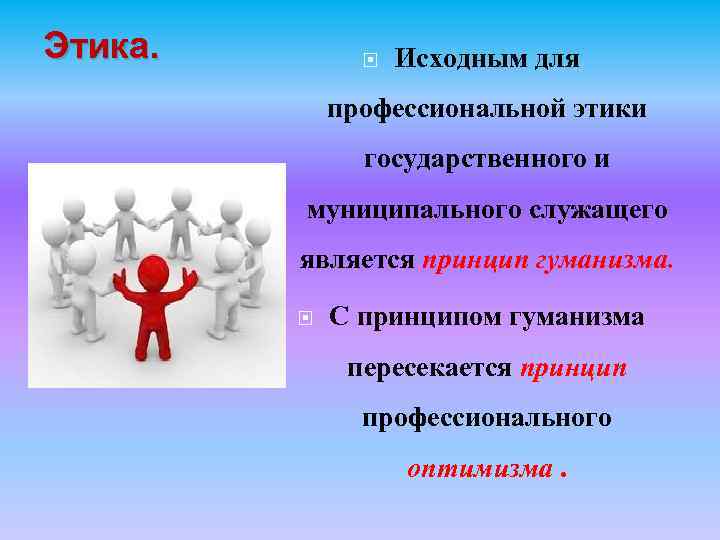 Этика.

Исходным для профессиональной этики государственного и муниципального служащего является принцип гуманизма.

С принципом гуманизма пересекается принцип профессионального оптимизма .